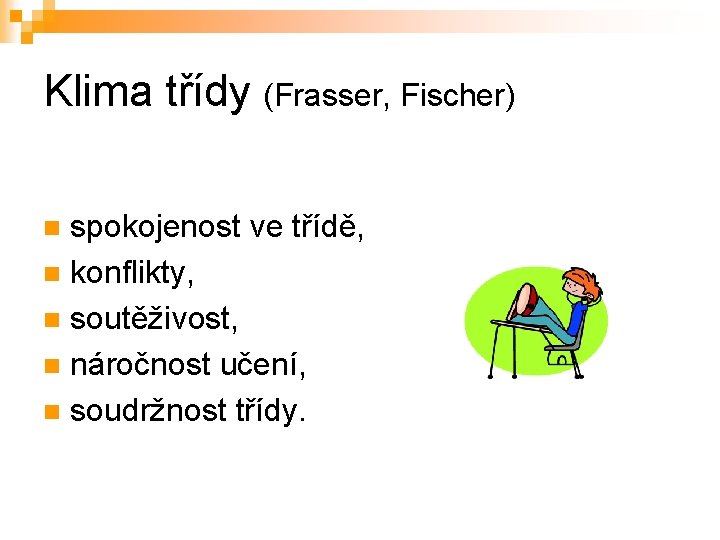 Klima třídy (Frasser, Fischer)

- spokojenost ve třídě,
- konflikty,
- soutěživost,
- náročnost učení,
- soudržnost třídy.